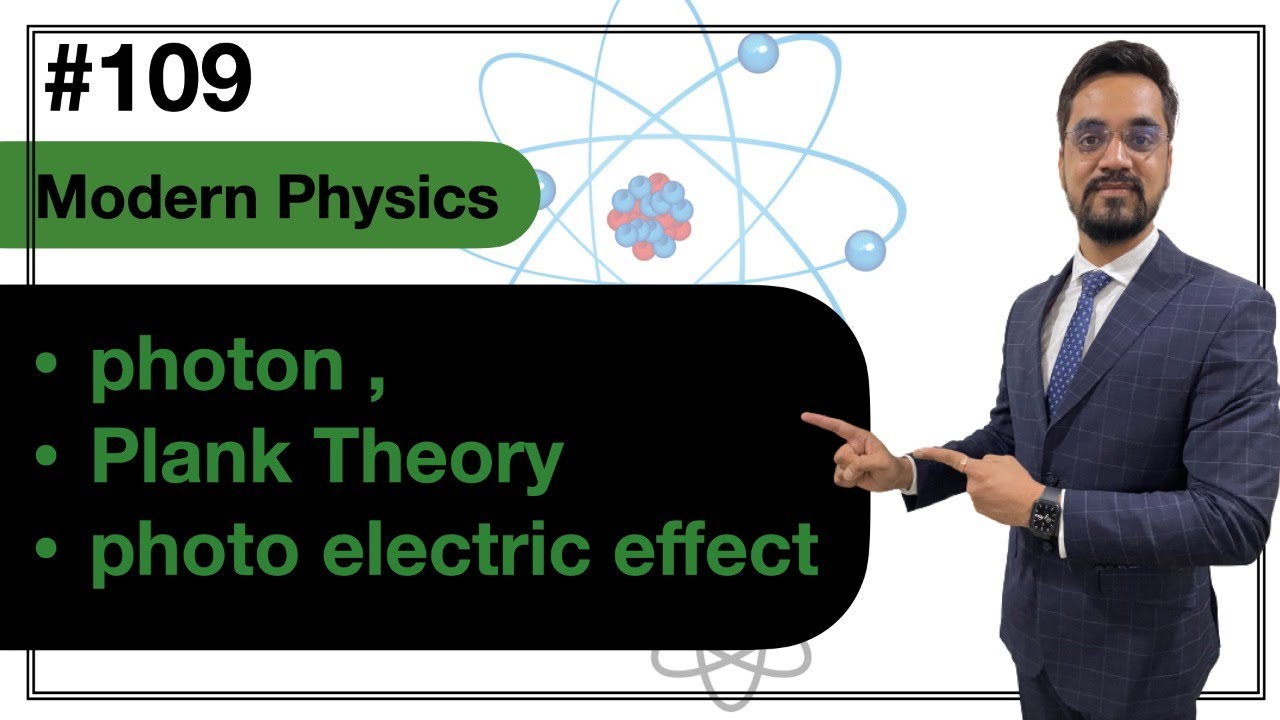 #109

Modern Physics

• photon ,
• Plank Theory
• photo electric effect